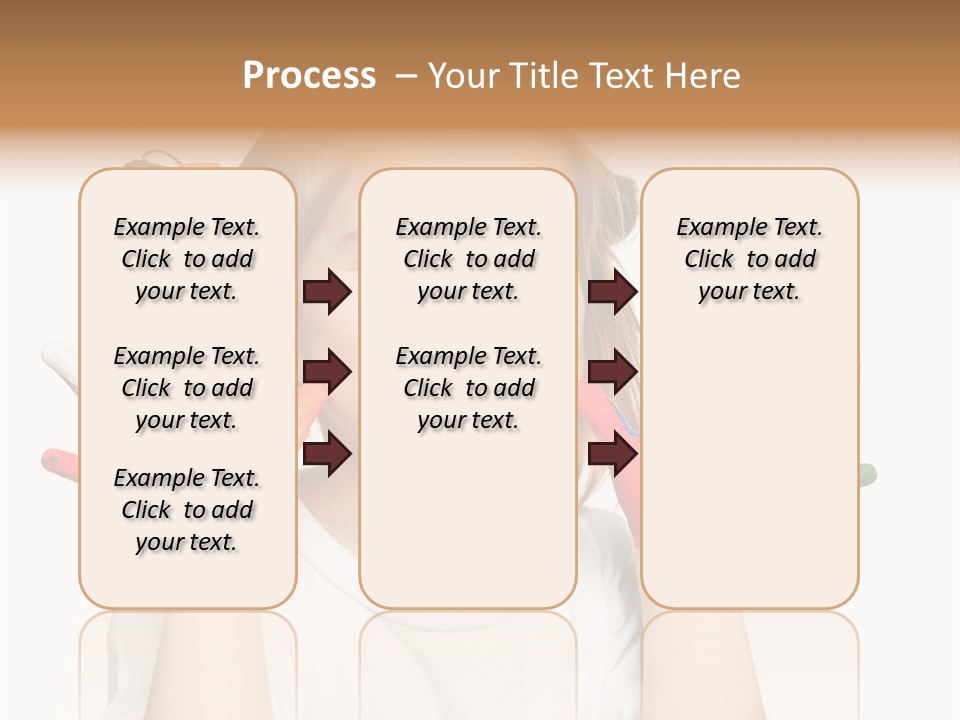 Process – Your Title Text Here

Example Text. Click to add your text.

Example Text. Click to add your text.

Example Text. Click to add your text.

Example Text. Click to add your text.

Example Text. Click to add your text.

Example Text. Click to add your text.